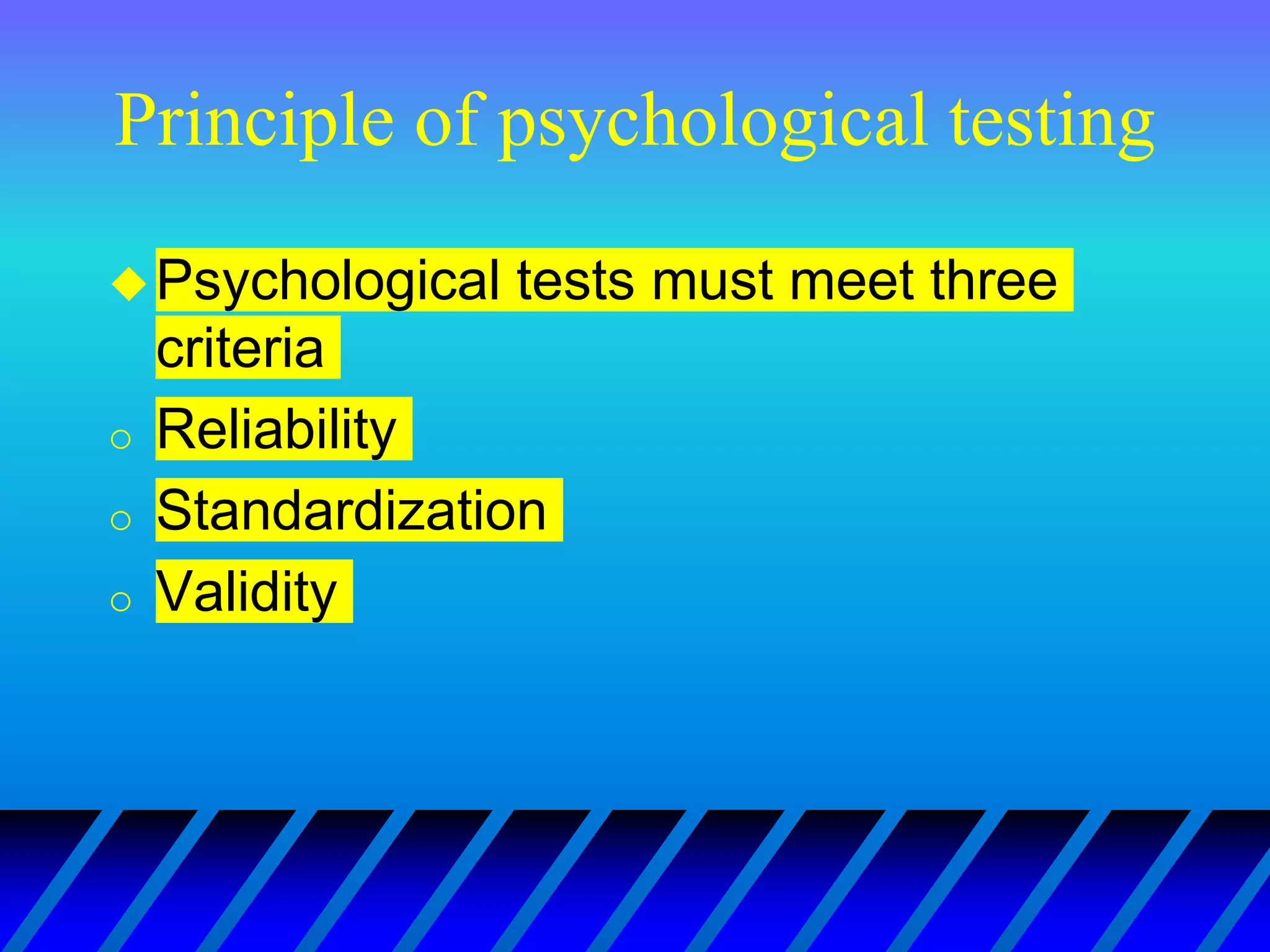 Principle of psychological testing

◆ Psychological tests must meet three criteria

○ Reliability

○ Standardization

○ Validity